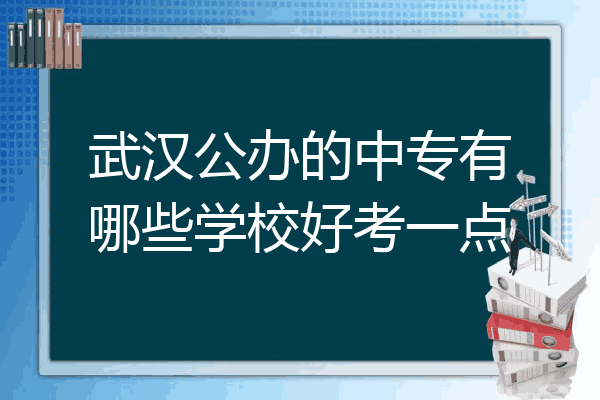 武汉公办的中专有哪些学校好考一点